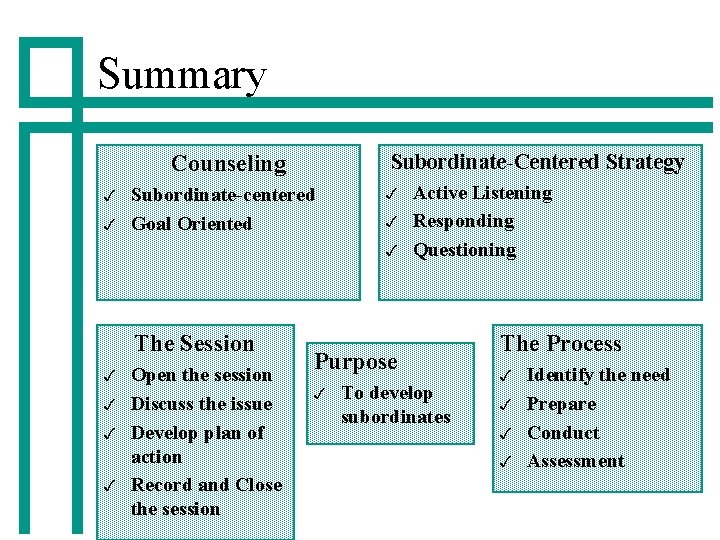 Summary

Counseling
✓ Subordinate-centered
✓ Goal Oriented

Subordinate-Centered Strategy
✓ Active Listening
✓ Responding
✓ Questioning

The Session
✓ Open the session
✓ Discuss the issue
✓ Develop plan of action
✓ Record and Close the session

Purpose
✓ To develop subordinates

The Process
✓ Identify the need
✓ Prepare
✓ Conduct
✓ Assessment